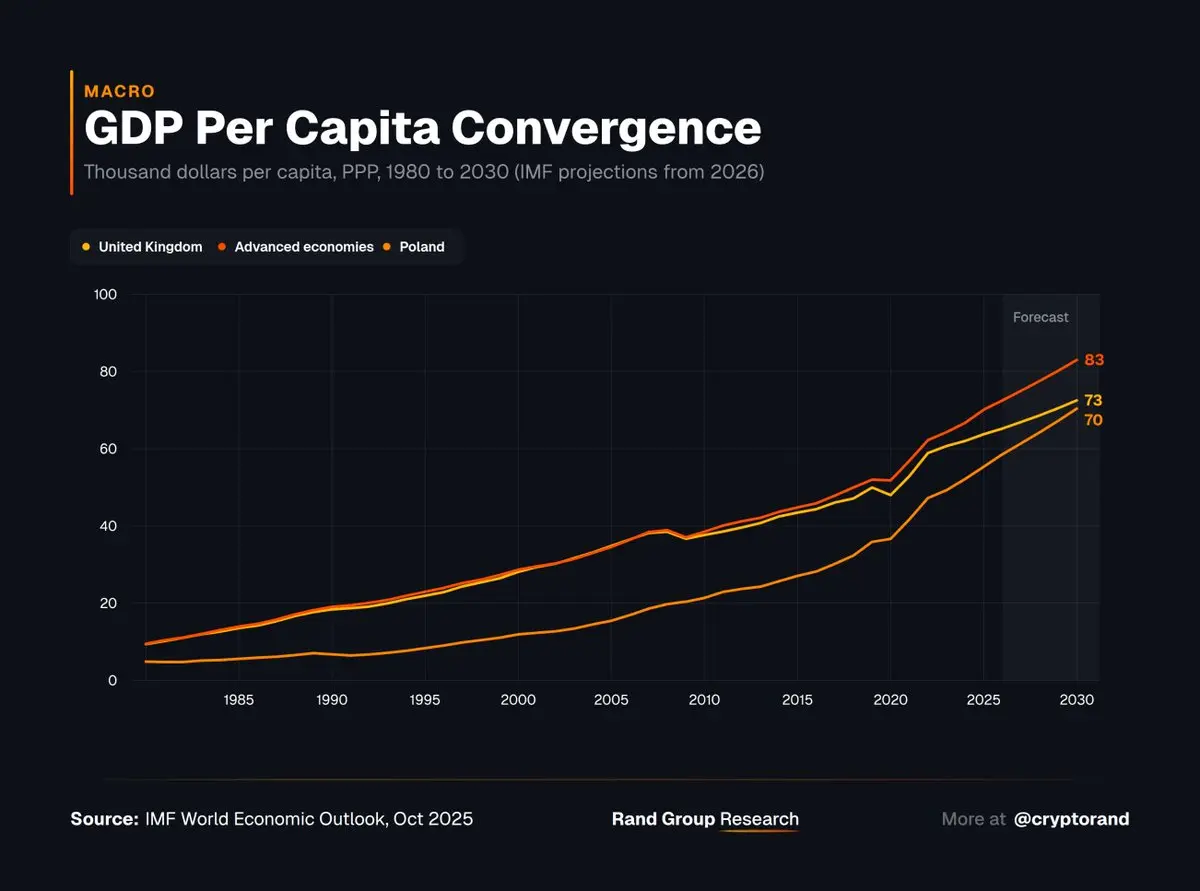 MACRO
GDP Per Capita Convergence
Thousand dollars per capita, PPP, 1980 to 2030 (IMF projections from 2026)

United Kingdom
Advanced economies
Poland

100
80
60
40
20
0

Forecast

83
73
70

1985
1990
1995
2000
2005
2010
2015
2020
2025
2030

Source: IMF World Economic Outlook, Oct 2025

Rand Group Research

More at @cryptorand